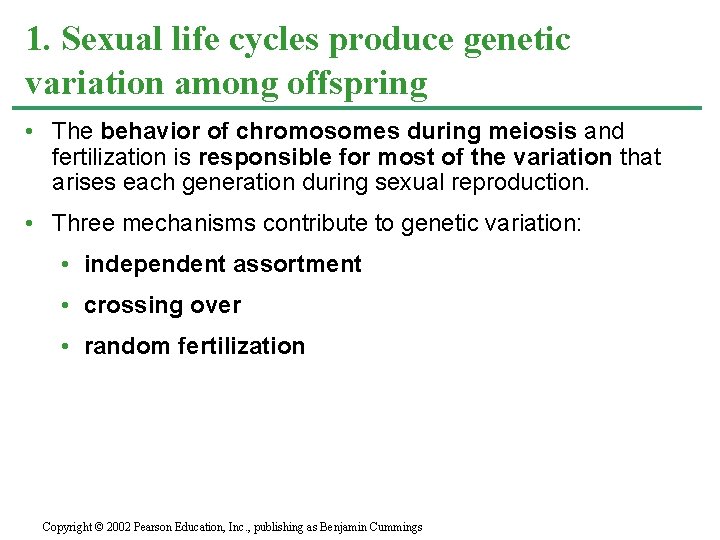 1. Sexual life cycles produce genetic variation among offspring

• The behavior of chromosomes during meiosis and fertilization is responsible for most of the variation that arises each generation during sexual reproduction.

• Three mechanisms contribute to genetic variation:

• independent assortment

• crossing over

• random fertilization

Copyright © 2002 Pearson Education, Inc., publishing as Benjamin Cummings